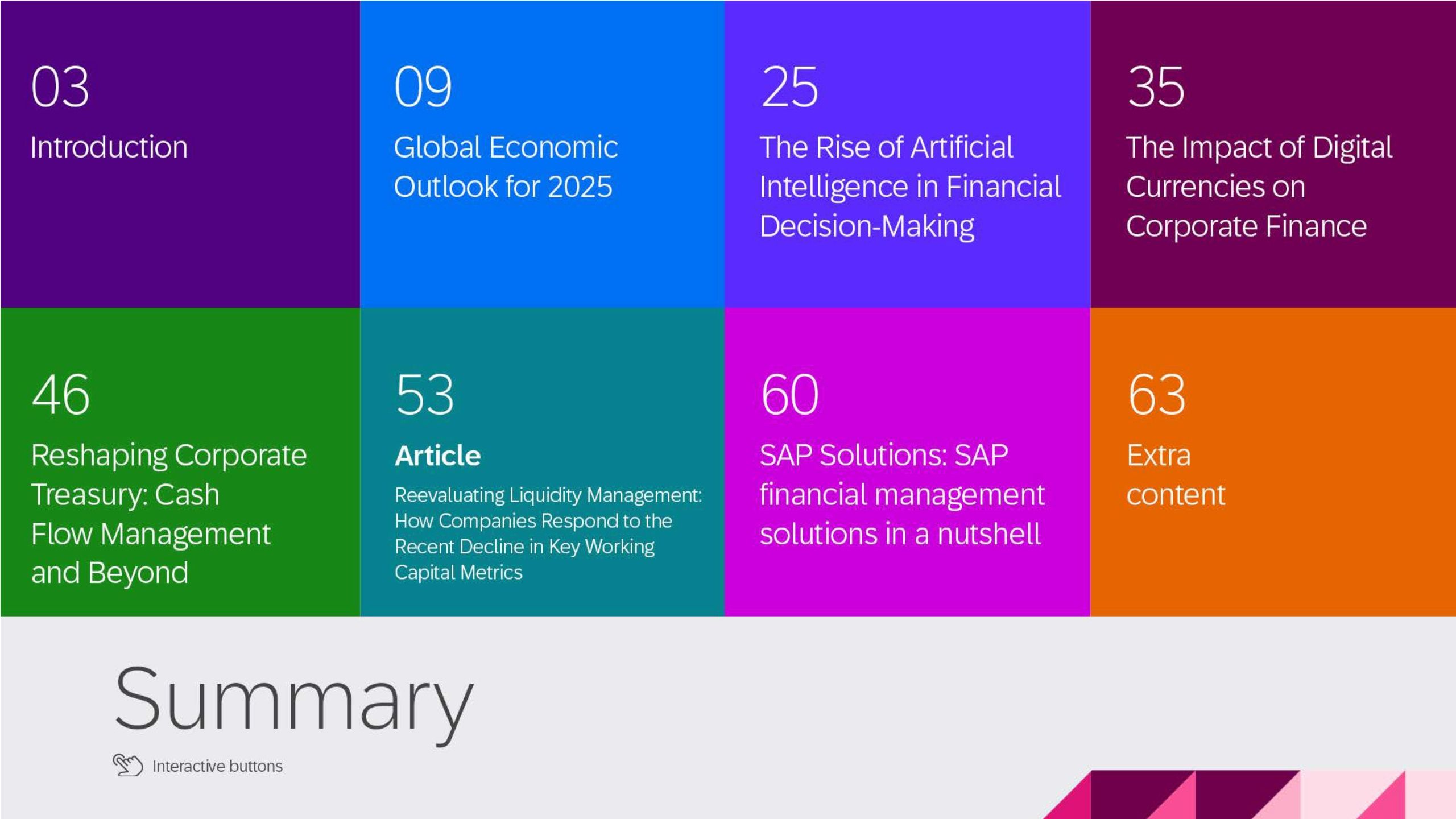 03
Introduction

09
Global Economic Outlook for 2025

25
The Rise of Artificial Intelligence in Financial Decision-Making

35
The Impact of Digital Currencies on Corporate Finance

46
Reshaping Corporate Treasury: Cash Flow Management and Beyond

53
Article
Reevaluating Liquidity Management: How Companies Respond to the Recent Decline in Key Working Capital Metrics

60
SAP Solutions: SAP financial management solutions in a nutshell

63
Extra content

Summary

Interactive buttons